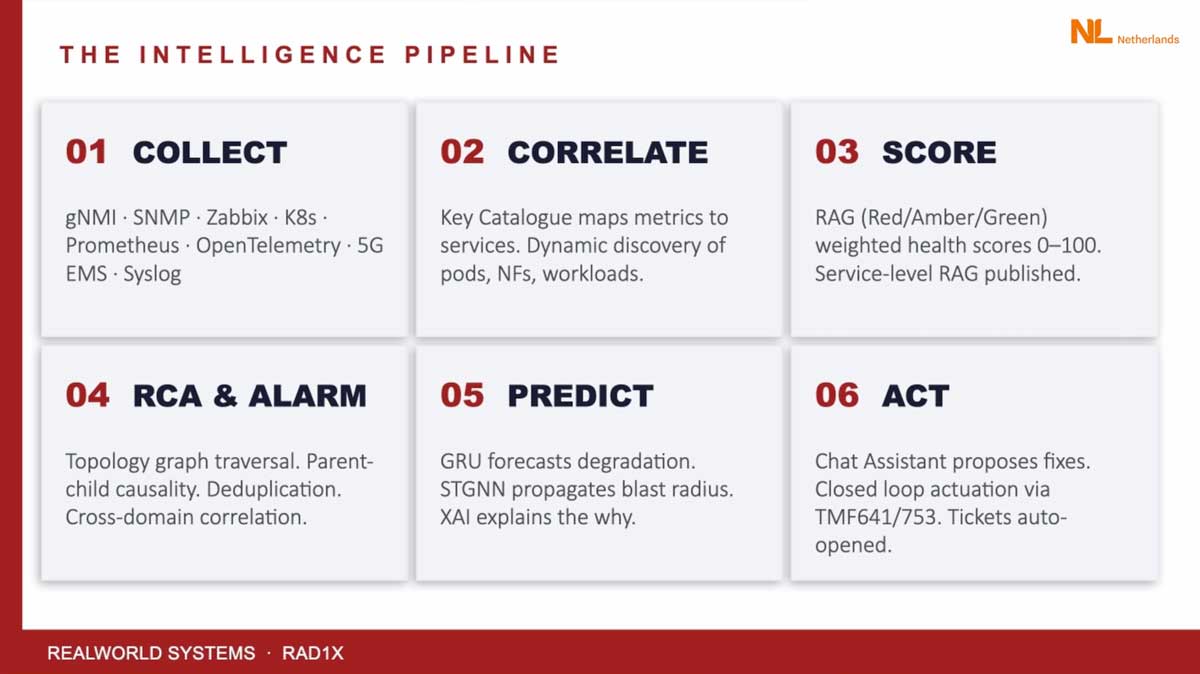 THE INTELLIGENCE PIPELINE

NL Netherlands

01 COLLECT

gNMI · SNMP · Zabbix · K8s · Prometheus · OpenTelemetry · 5G EMS · Syslog

02 CORRELATE

Key Catalogue maps metrics to services. Dynamic discovery of pods, NFs, workloads.

03 SCORE

RAG (Red/Amber/Green) weighted health scores 0–100. Service-level RAG published.

04 RCA & ALARM

Topology graph traversal. Parent-child causality. Deduplication. Cross-domain correlation.

05 PREDICT

GRU forecasts degradation. STGNN propagates blast radius. XAI explains the why.

06 ACT

Chat Assistant proposes fixes. Closed loop actuation via TMF641/753. Tickets auto-opened.

REALWORLD SYSTEMS · RAD1X